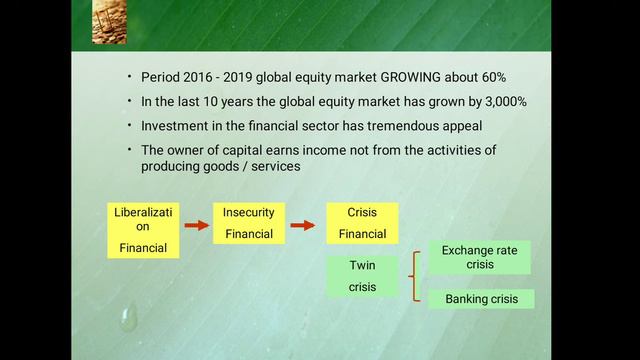 • Period 2016 - 2019 global equity market GROWING about 60%
• In the last 10 years the global equity market has grown by 3,000%
• Investment in the financial sector has tremendous appeal
• The owner of capital earns income not from the activities of producing goods / services

Liberalizati on Financial

Insecurity Financial

Crisis Financial

Twin crisis

Exchange rate crisis

Banking crisis